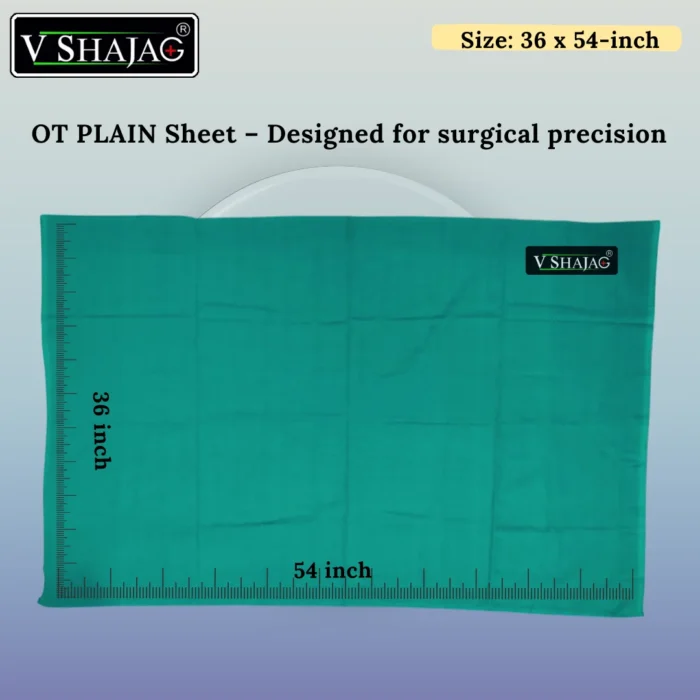 V SHAJAG®

Size: 36 x 54-inch

OT PLAIN Sheet – Designed for surgical precision

V SHAJAG®

36 inch

54 inch